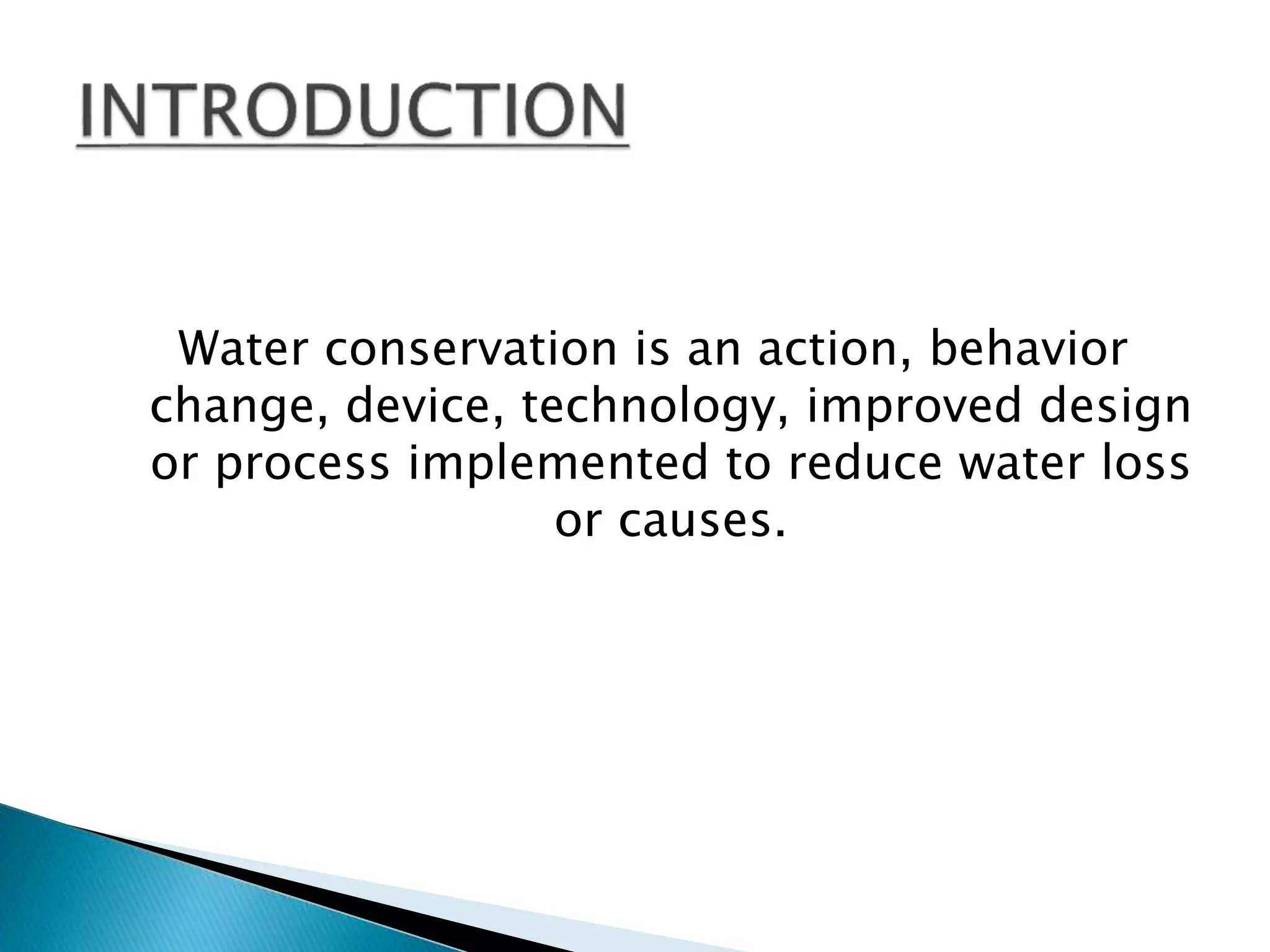 INTRODUCTION

Water conservation is an action, behavior change, device, technology, improved design or process implemented to reduce water loss or causes.